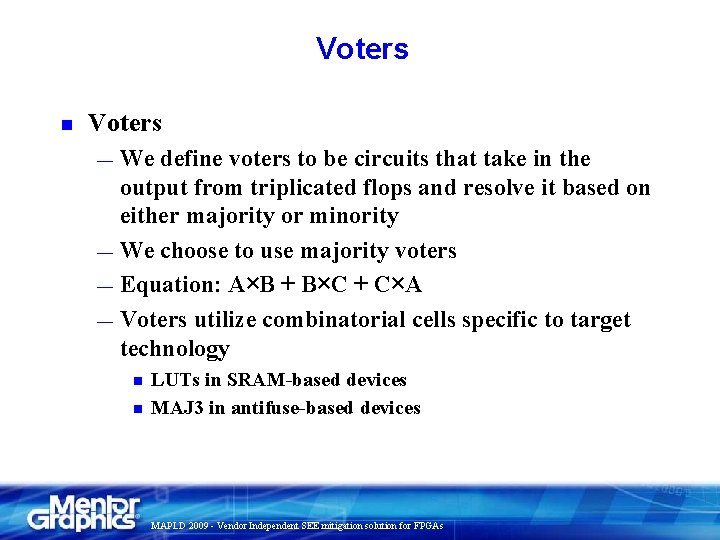 Voters

■ Voters

— We define voters to be circuits that take in the output from triplicated flops and resolve it based on either majority or minority

— We choose to use majority voters

— Equation: $A \times B + B \times C + C \times A$

— Voters utilize combinatorial cells specific to target technology

■ LUTs in SRAM-based devices

■ MAJ3 in antifuse-based devices

Mentor Graphics

MAPLD 2009 - Vendor Independent SEE mitigation solution for FPGAs